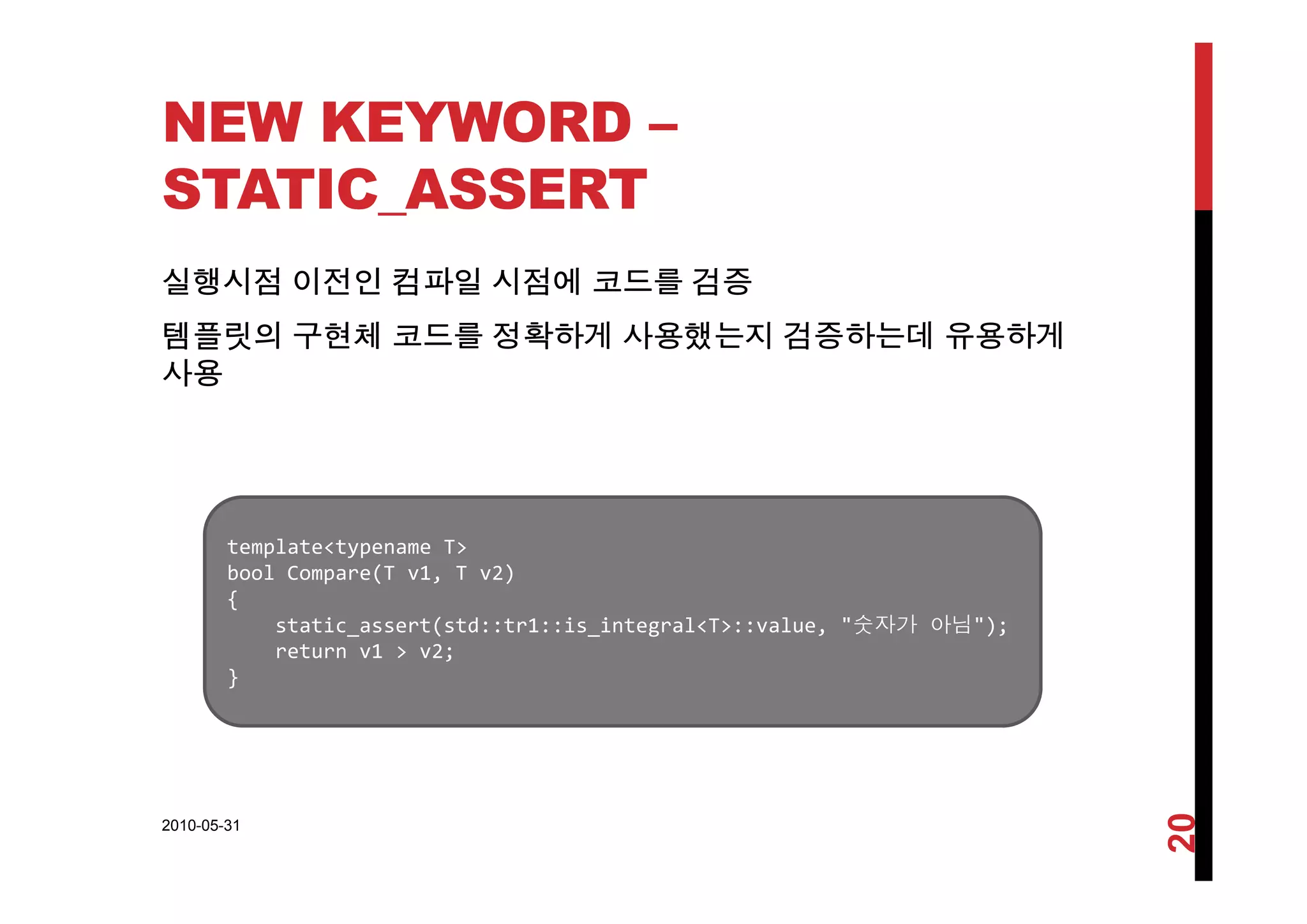 NEW KEYWORD – STATIC_ASSERT

실행시점 이전인 컴파일 시점에 코드를 검증

템플릿의 구현체 코드를 정확하게 사용했는지 검증하는데 유용하게 사용

template<typename T>
bool Compare(T v1, T v2)
{
    static_assert(std::tr1::is_integral<T>::value, "숫자가 아님");
    return v1 > v2;
}

2010-05-31

20